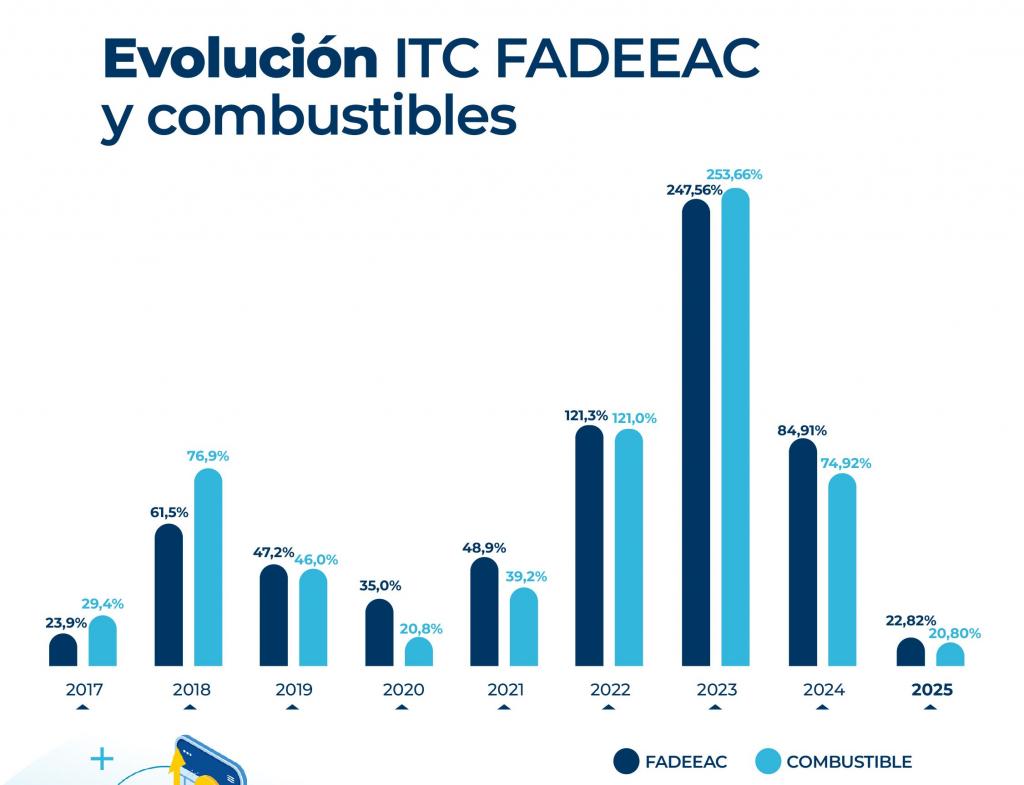 Evolución ITC FADEEAC y combustibles

23,9% 29,4%
2017

61,5% 76,9%
2018

47,2% 46,0%
2019

35,0% 20,8%
2020

48,9% 39,2%
2021

121,3% 121,0%
2022

247,56% 253,66%
2023

84,91% 74,92%
2024

22,82% 20,80%
2025

FADEEAC COMBUSTIBLE